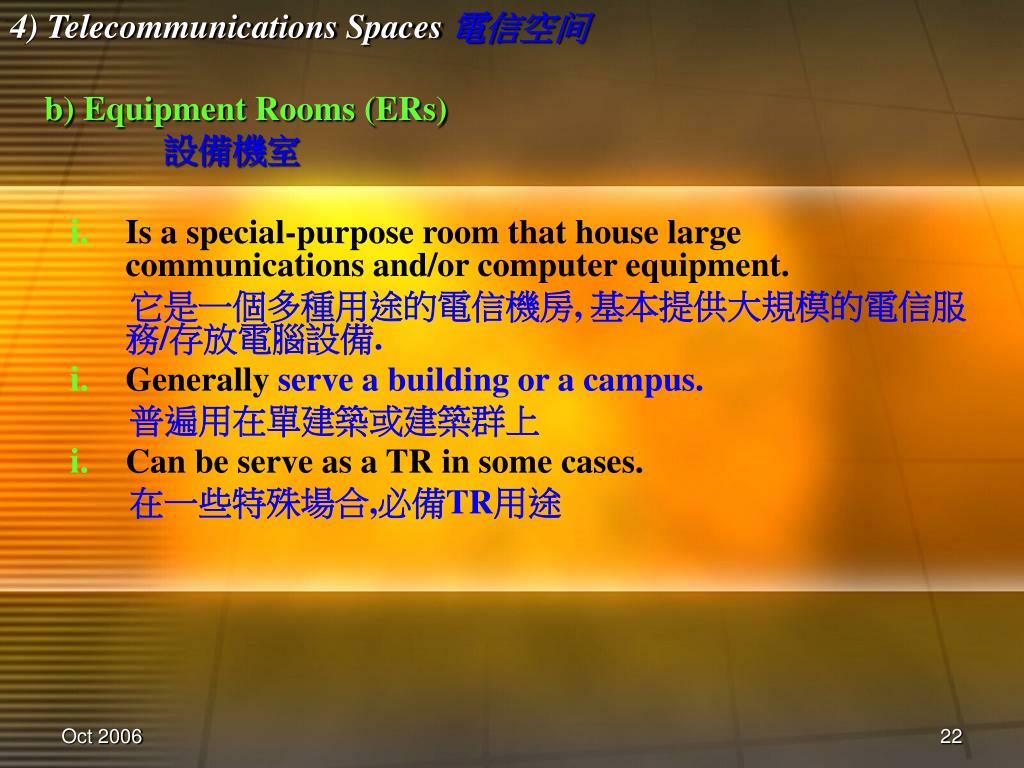 4) Telecommunications Spaces 電信空间

b) Equipment Rooms (ERs)
設備機室

i. Is a special-purpose room that house large communications and/or computer equipment.
它是一個多種用途的電信機房, 基本提供大規模的電信服務/存放電腦設備.

i. Generally serve a building or a campus.
普遍用在單建築或建築群上

i. Can be serve as a TR in some cases.
在一些特殊場合,必備TR用途

Oct 2006

22